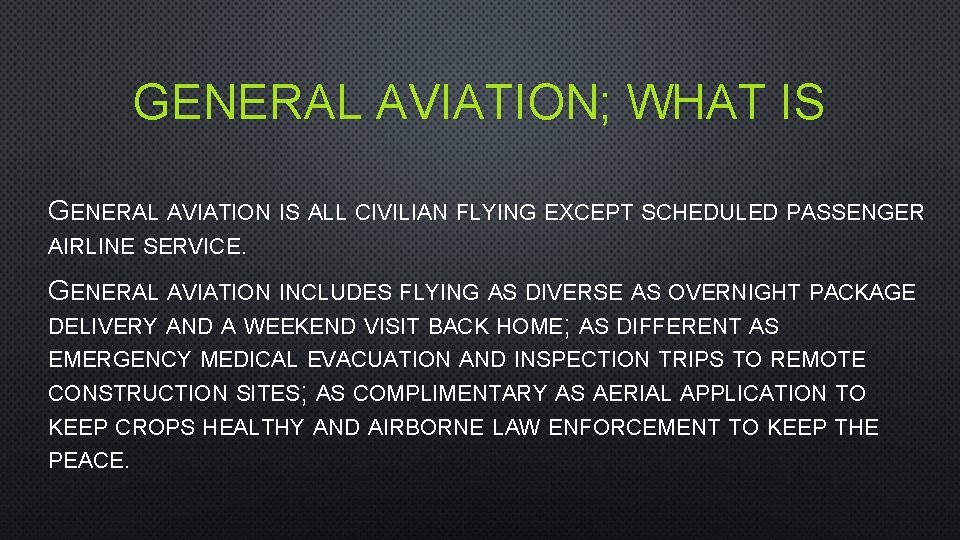 GENERAL AVIATION; WHAT IS

GENERAL AVIATION IS ALL CIVILIAN FLYING EXCEPT SCHEDULED PASSENGER AIRLINE SERVICE.

GENERAL AVIATION INCLUDES FLYING AS DIVERSE AS OVERNIGHT PACKAGE DELIVERY AND A WEEKEND VISIT BACK HOME; AS DIFFERENT AS EMERGENCY MEDICAL EVACUATION AND INSPECTION TRIPS TO REMOTE CONSTRUCTION SITES; AS COMPLIMENTARY AS AERIAL APPLICATION TO KEEP CROPS HEALTHY AND AIRBORNE LAW ENFORCEMENT TO KEEP THE PEACE.